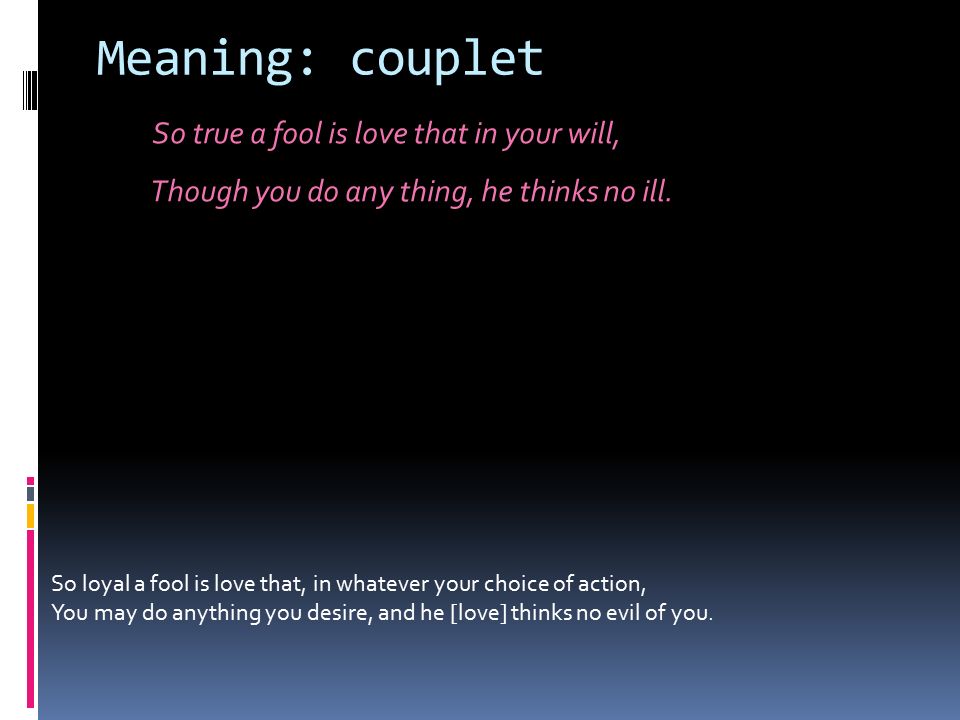 Meaning: couplet

So true a fool is love that in your will,

Though you do any thing, he thinks no ill.

So loyal a fool is love that, in whatever your choice of action,
You may do anything you desire, and he [love] thinks no evil of you.